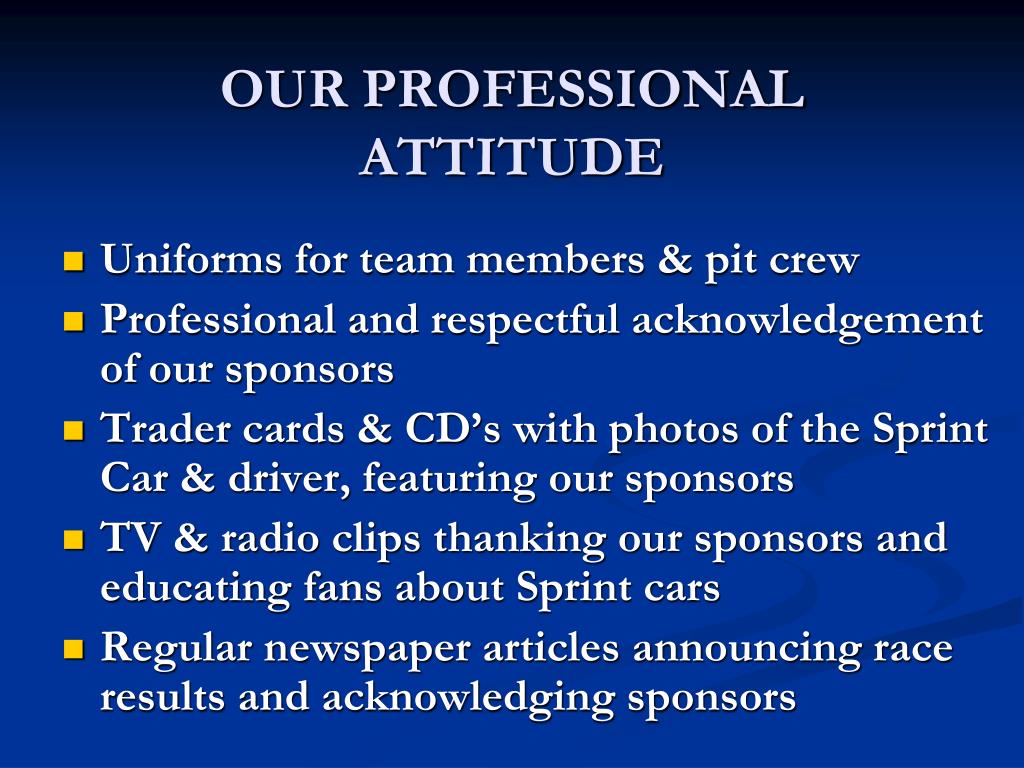 OUR PROFESSIONAL ATTITUDE

- Uniforms for team members & pit crew
- Professional and respectful acknowledgement of our sponsors
- Trader cards & CD’s with photos of the Sprint Car & driver, featuring our sponsors
- TV & radio clips thanking our sponsors and educating fans about Sprint cars
- Regular newspaper articles announcing race results and acknowledging sponsors